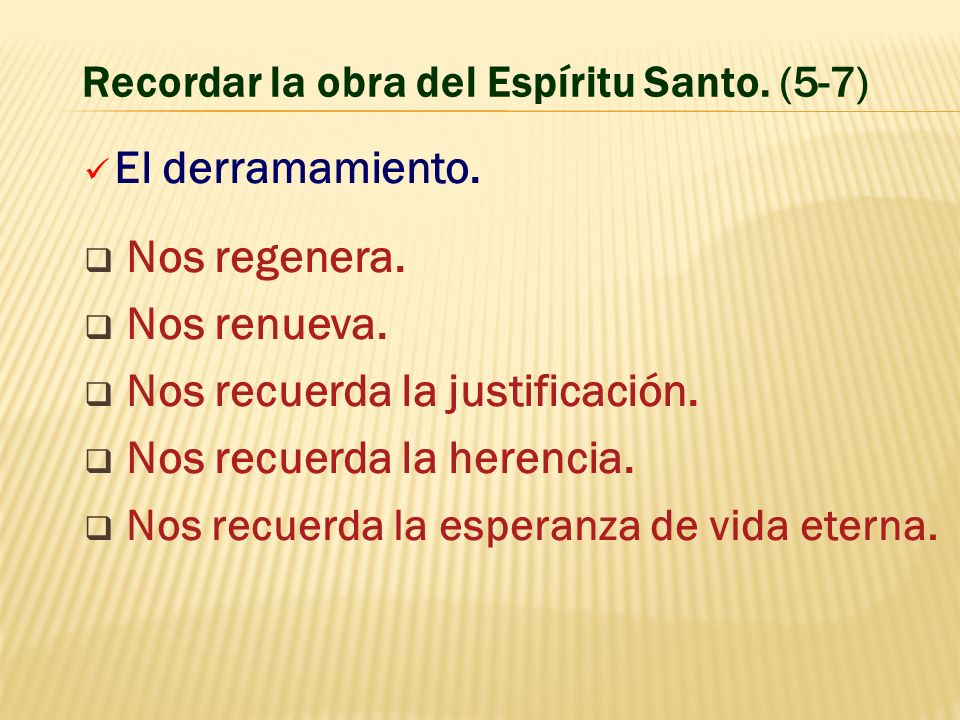 Recordar la obra del Espíritu Santo. (5-7)

✓ El derramamiento.

❑ Nos regenera.
❑ Nos renueva.
❑ Nos recuerda la justificación.
❑ Nos recuerda la herencia.
❑ Nos recuerda la esperanza de vida eterna.